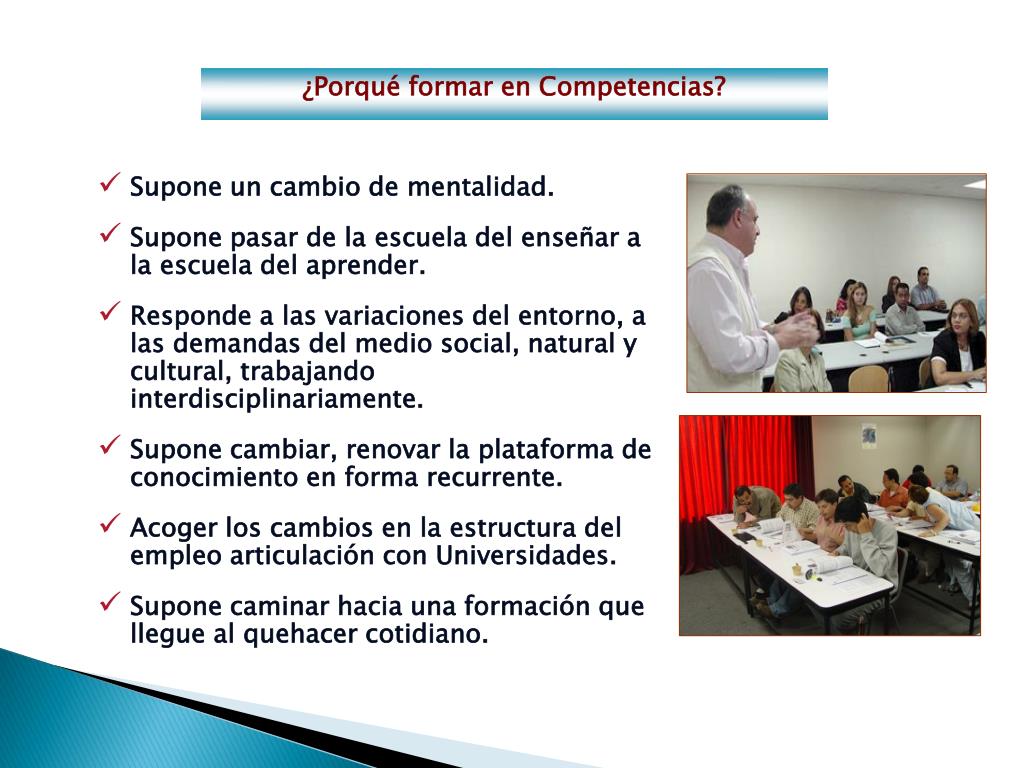 ¿Porqué formar en Competencias?

✓ Supone un cambio de mentalidad.

✓ Supone pasar de la escuela del enseñar a la escuela del aprender.

✓ Responde a las variaciones del entorno, a las demandas del medio social, natural y cultural, trabajando interdisciplinariamente.

✓ Supone cambiar, renovar la plataforma de conocimiento en forma recurrente.

✓ Acoger los cambios en la estructura del empleo articulación con Universidades.

✓ Supone caminar hacia una formación que llegue al quehacer cotidiano.